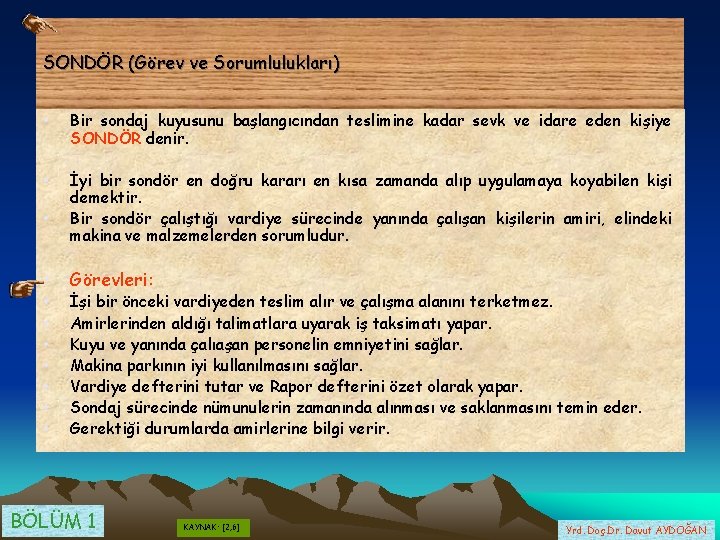 SONDÖR (Görev ve Sorumlulukları)

Bir sondaj kuyusunu başlangıcından teslimine kadar sevk ve idare eden kişiye SONDÖR denir.

İyi bir sondör en doğru kararı en kısa zamanda alıp uygulamaya koyabilen kişi demektir.

Bir sondör çalıştığı vardiye sürecinde yanında çalışan kişilerin amiri, elindeki makina ve malzemelerden sorumludur.

Görevleri:

İşi bir önceki vardiyeden teslim alır ve çalışma alanını terketmez.

Amirlerinden aldığı talimatlara uyarak iş taksimatı yapar.

Kuyu ve yanında çalıaşan personelin emniyetini sağlar.

Makina parkının iyi kullanılmasını sağlar.

Vardiye defterini tutar ve Rapor defterini özet olarak yapar.

Sondaj sürecinde nümunulerin zamanında alınması ve saklanmasını temin eder.

Gerektiği durumlarda amirlerine bilgi verir.

BÖLÜM 1

KAYNAK: [2,6]

Yrd.Doç.Dr. Davut AYDOĞAN